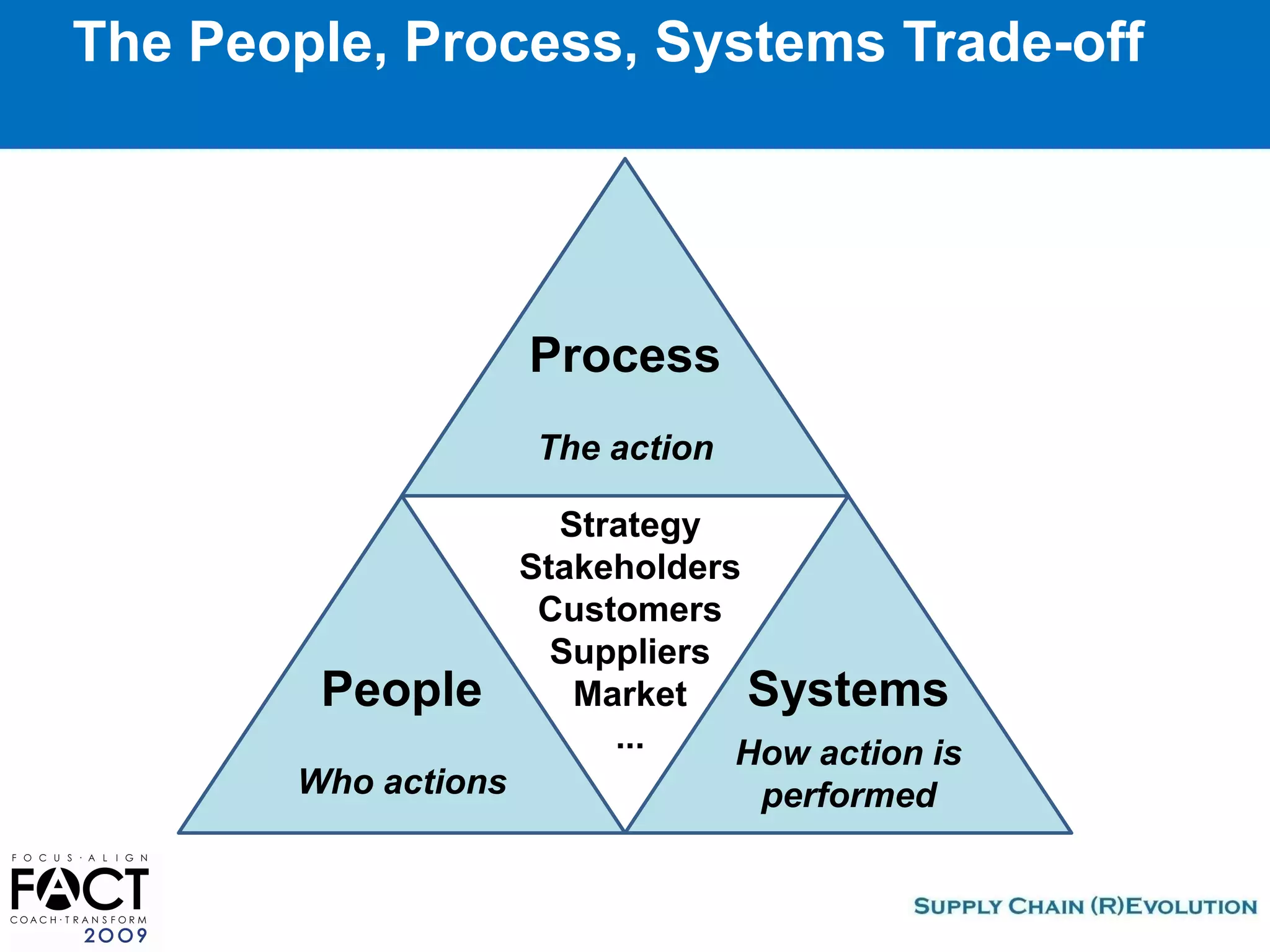 The People, Process, Systems Trade-off

Process

The action

Strategy
Stakeholders
Customers
Suppliers
Market
...

People

Who actions

Systems

How action is performed

FOCUS·ALIGN
FACT
COACH·TRANSFORM
2009

SUPPLY CHAIN (R)EVOLUTION